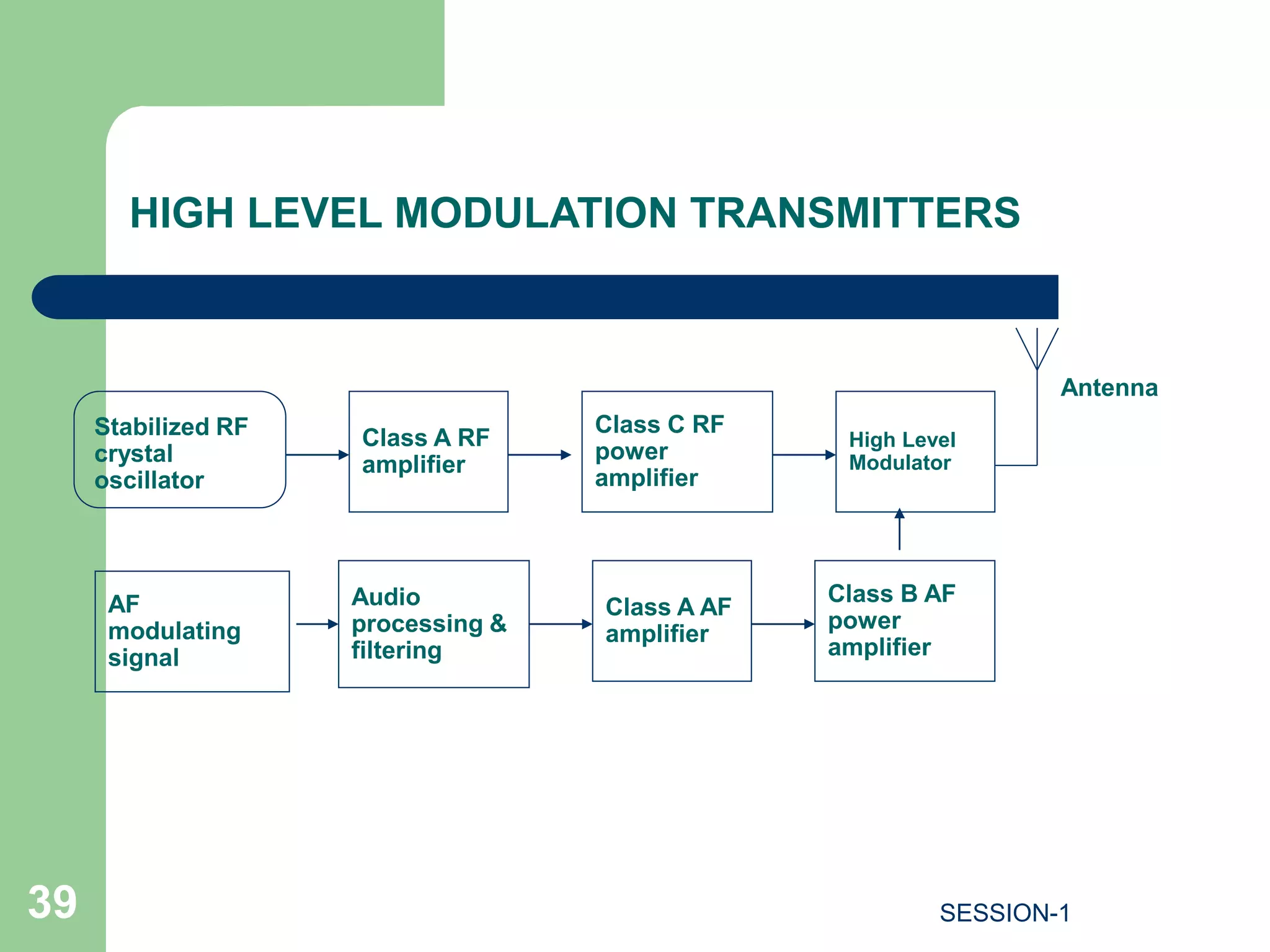 HIGH LEVEL MODULATION TRANSMITTERS

Antenna

Stabilized RF crystal oscillator

Class A RF amplifier

Class C RF power amplifier

High Level Modulator

AF modulating signal

Audio processing & filtering

Class A AF amplifier

Class B AF power amplifier

39

SESSION-1